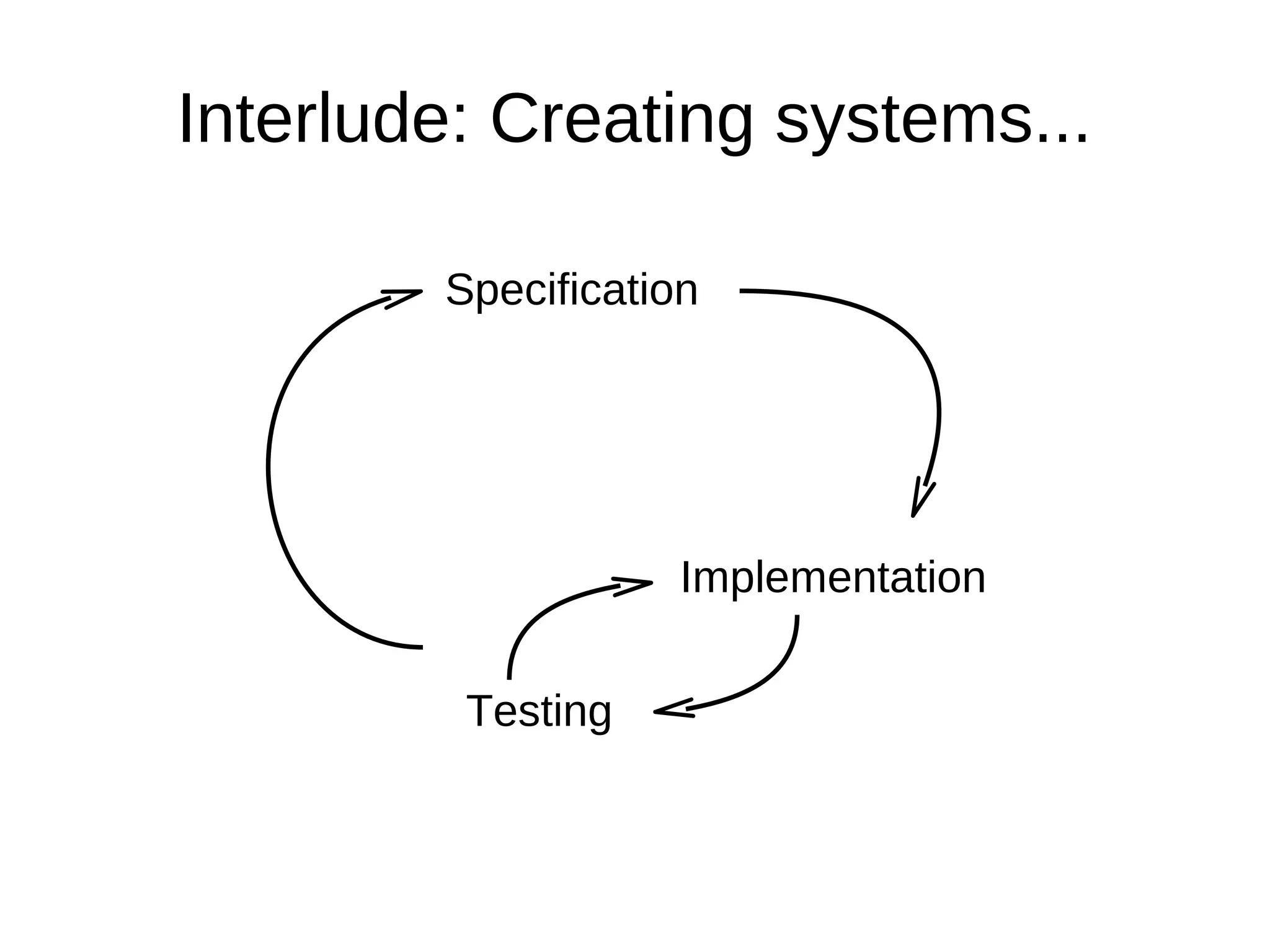 Interlude: Creating systems...

Specification

Implementation

Testing